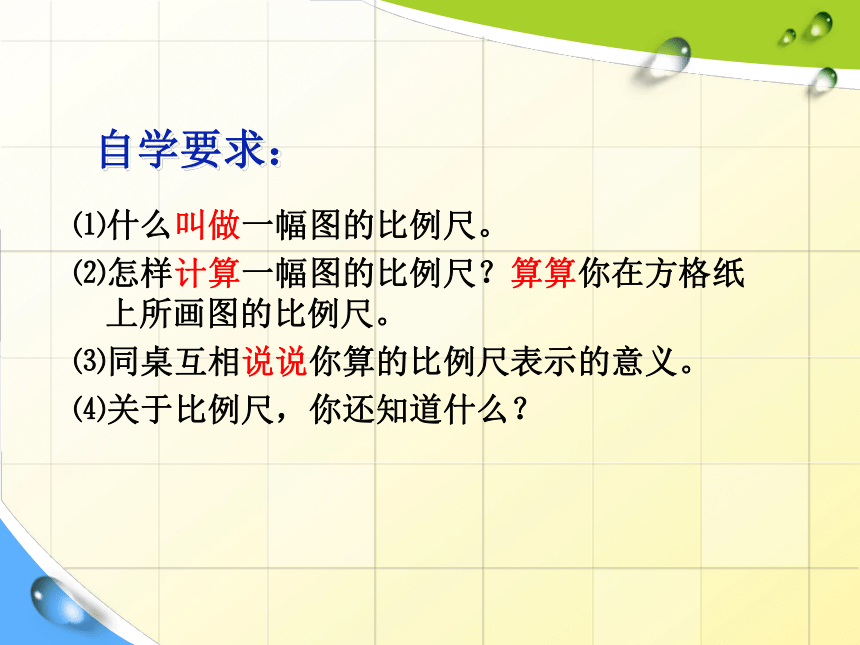 自学要求：

⑴什么叫做一幅图的比例尺。

⑵怎样计算一幅图的比例尺？算算你在方格纸上所画图的比例尺。

⑶同桌互相说说你算的比例尺表示的意义。

⑷关于比例尺，你还知道什么？